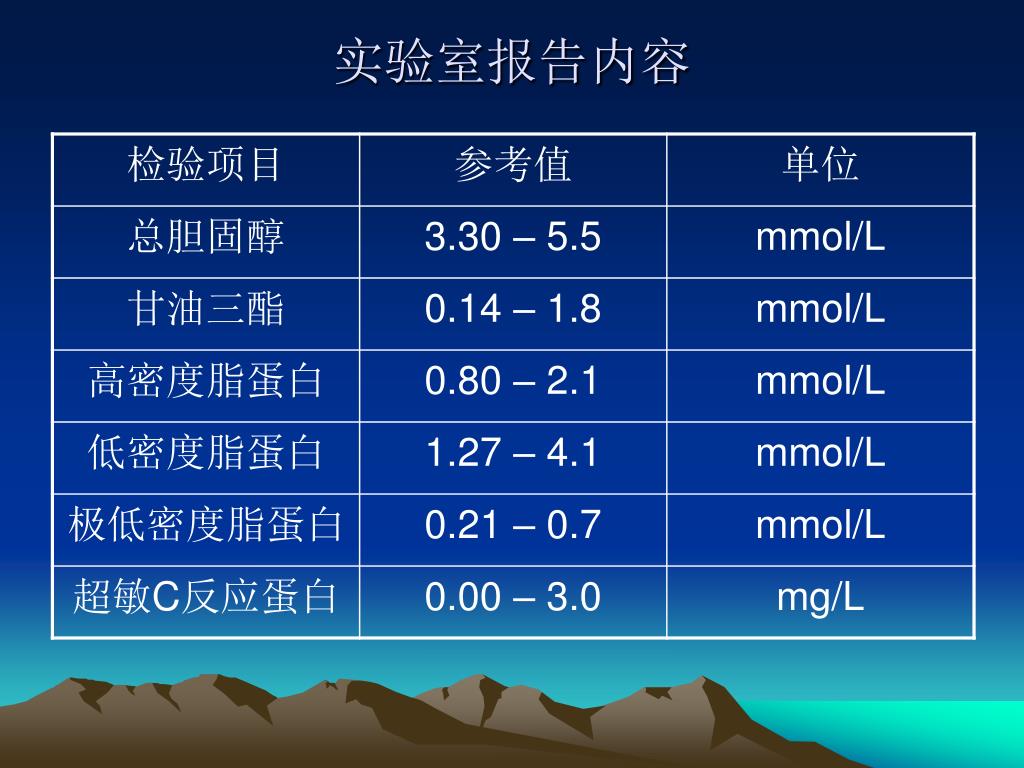 实验室报告内容

| 检验项目 | 参考值 | 单位 |
|---|---|---|
| 总胆固醇 | 3.30 – 5.5 | mmol/L |
| 甘油三酯 | 0.14 – 1.8 | mmol/L |
| 高密度脂蛋白 | 0.80 – 2.1 | mmol/L |
| 低密度脂蛋白 | 1.27 – 4.1 | mmol/L |
| 极低密度脂蛋白 | 0.21 – 0.7 | mmol/L |
| 超敏C反应蛋白 | 0.00 – 3.0 | mg/L |